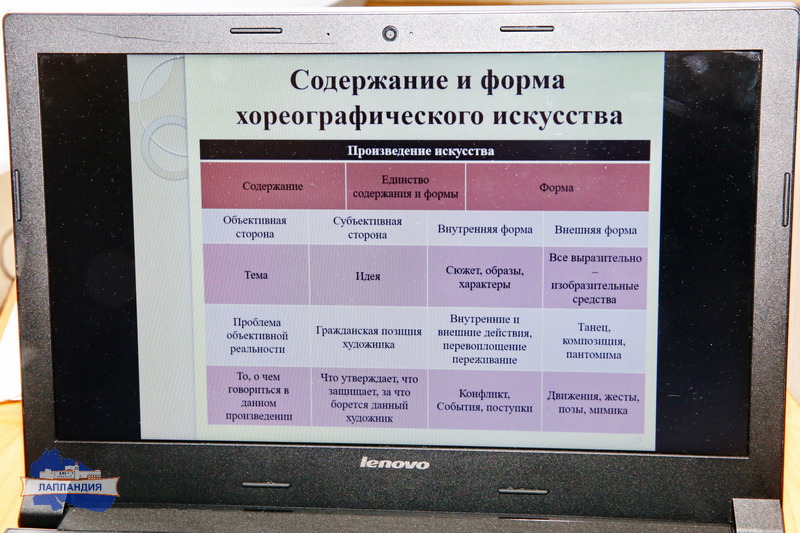 Содержание и форма хореографического искусства

| Произведение искусства | | | |
|---|---|---|---|
| Содержание | Единство содержания и формы | Форма | |
| Объективная сторона | Субъективная сторона | Внутренняя форма | Внешняя форма |
| Тема | Идея | Сюжет, образы, характеры | Все выразительно – изобразительные средства |
| Проблема объективной реальности | Гражданская позиция художника | Внутренние и внешние действия, перевоплощение переживание | Танец, композиция, пантомима |
| То, о чем говориться в данном произведении | Что утверждает, что защищает, за что борется данный художник | Конфликт, События, поступки | Движения, жесты, позы, мимика |

lenovo

ЛАПЛАНДИЯ